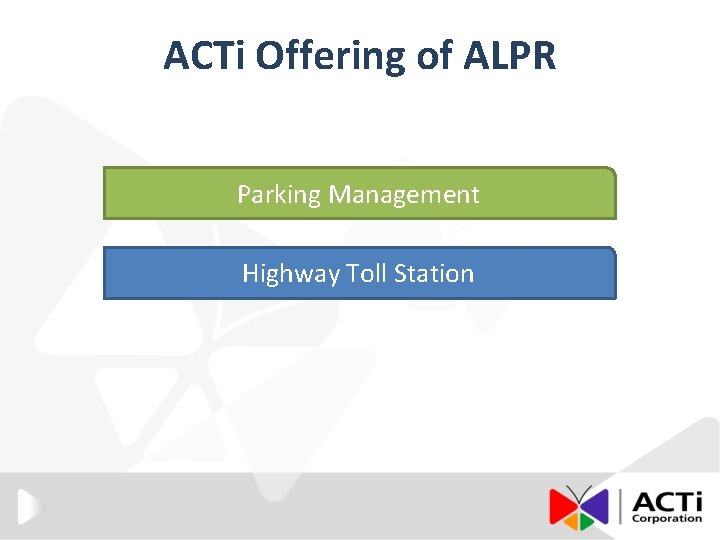 ACTi Offering of ALPR

Parking Management

Highway Toll Station

ACTi Corporation